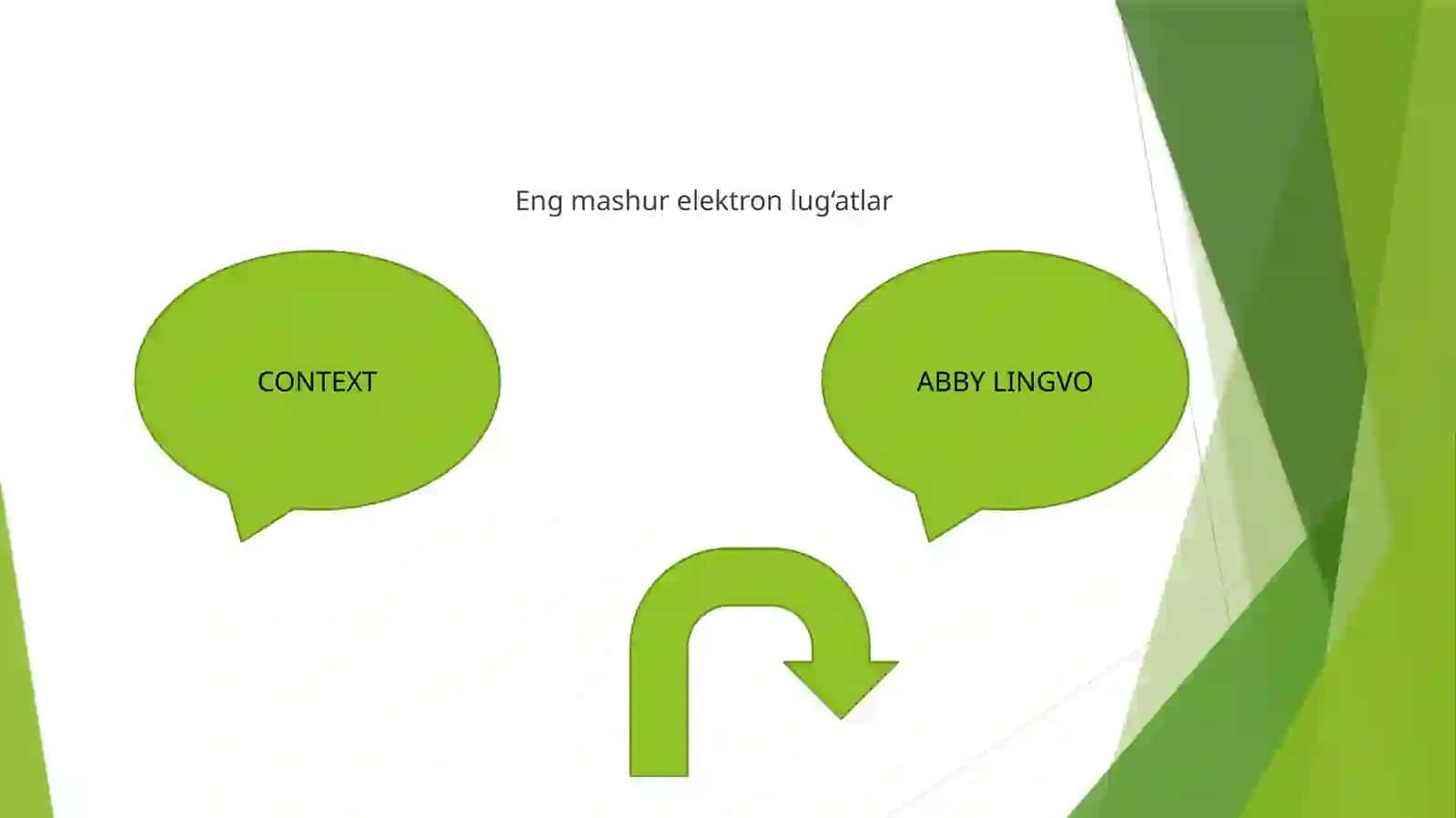 Eng mashur elektron lug‘atlar

CONTEXT

ABBY LINGVO